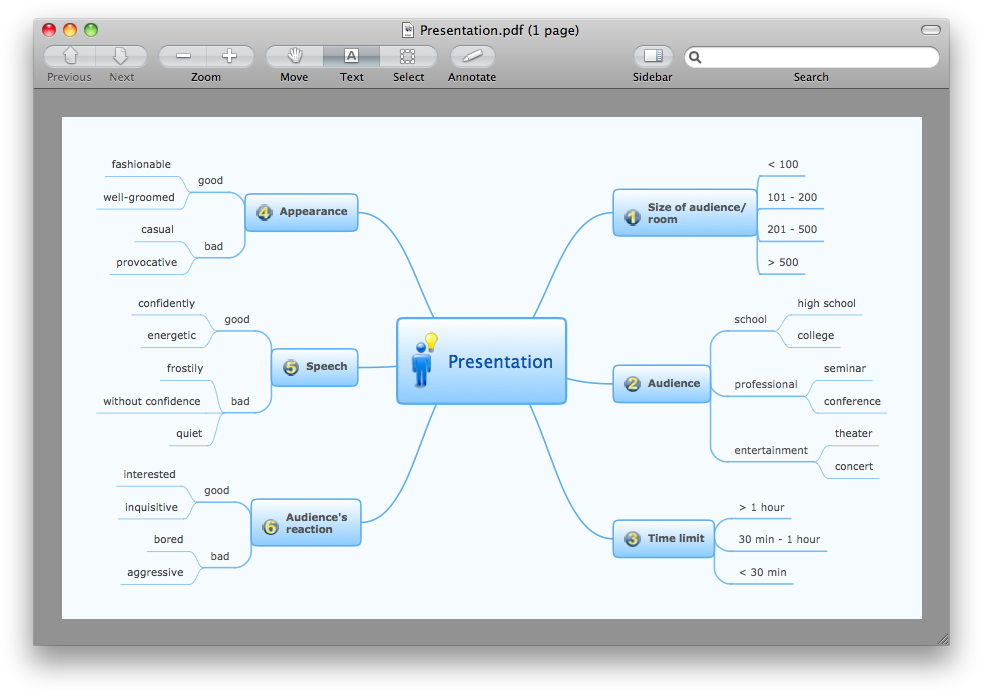 Presentation.pdf (1 page)

Previous Next Zoom Move Text Select Annotate Sidebar Search

Presentation

1 Size of audience/ room
< 100
101 - 200
201 - 500
> 500

2 Audience
school
high school
college
professional
seminar
conference
entertainment
theater
concert

3 Time limit
> 1 hour
30 min - 1 hour
< 30 min

4 Appearance
good
fashionable
well-groomed
bad
casual
provocative

5 Speech
good
confidently
energetic
bad
frostily
without confidence
quiet

6 Audience's reaction
good
interested
inquisitive
bad
bored
aggressive